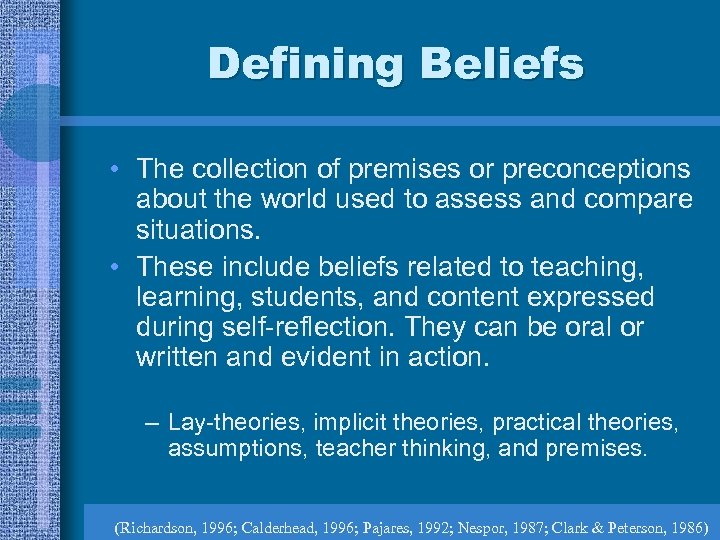 Defining Beliefs

• The collection of premises or preconceptions about the world used to assess and compare situations.

• These include beliefs related to teaching, learning, students, and content expressed during self-reflection. They can be oral or written and evident in action.

– Lay-theories, implicit theories, practical theories, assumptions, teacher thinking, and premises.

(Richardson, 1996; Calderhead, 1996; Pajares, 1992; Nespor, 1987; Clark & Peterson, 1986)